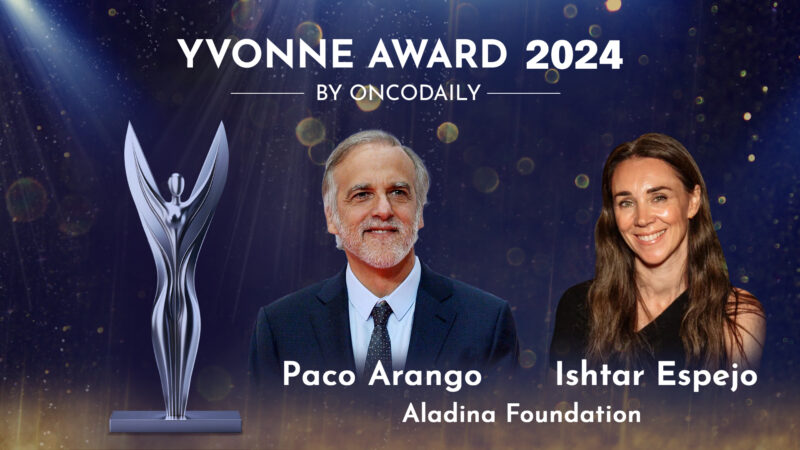 YVONNE AWARD 2024
BY ONCODAILY

Paco Arango
Ishtar Espejo
Aladina Foundation